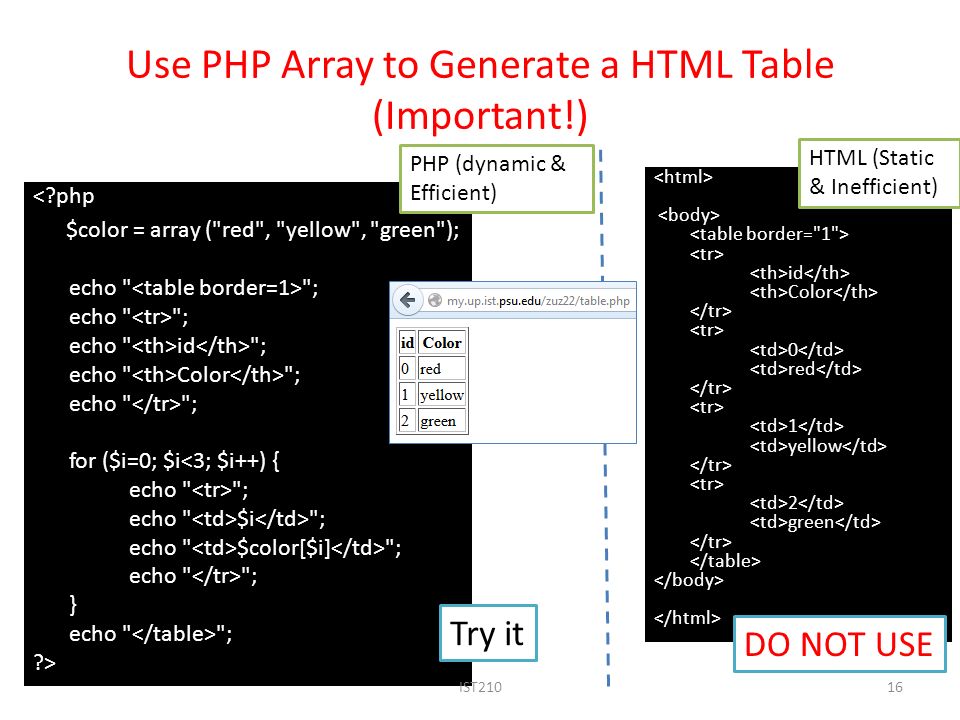 Use PHP Array to Generate a HTML Table (Important!)

PHP (dynamic & Efficient)

<?php
$color = array ("red", "yellow", "green");

echo "<table border=1>";
echo "<tr>";
echo "<th>id</th>";
echo "<th>Color</th>";
echo "</tr>";

for ($i=0; $i<3; $i++) {
echo "<tr>";
echo "<td>$i</td>";
echo "<td>$color[$i]</td>";
echo "</tr>";
}
echo "</table>";
?>

my.up.ist.psu.edu/zuz22/table.php

| id | Color |
|---|---|
| 0 | red |
| 1 | yellow |
| 2 | green |

Try it

HTML (Static & Inefficient)

<html>

<body>
<table border="1">
<tr>
<th>id</th>
<th>Color</th>
</tr>
<tr>
<td>0</td>
<td>red</td>
</tr>
<tr>
<td>1</td>
<td>yellow</td>
</tr>
<tr>
<td>2</td>
<td>green</td>
</tr>
</table>
</body>

</html>

DO NOT USE

IST210

16